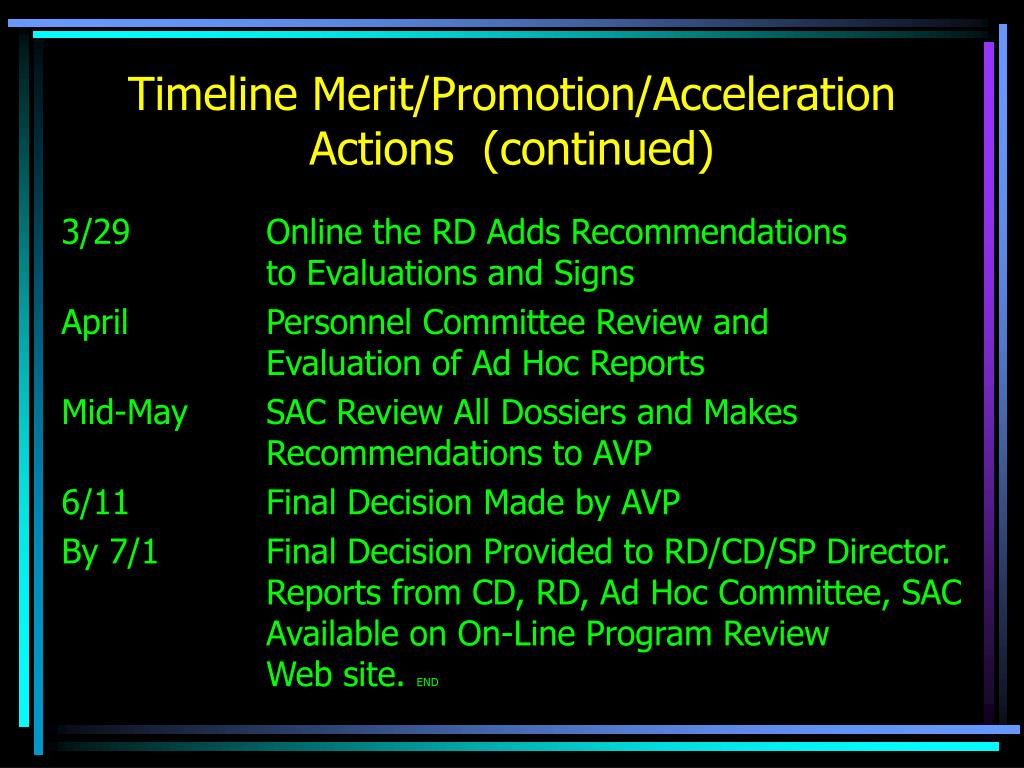 Timeline Merit/Promotion/Acceleration Actions (continued)

3/29 Online the RD Adds Recommendations to Evaluations and Signs

April Personnel Committee Review and Evaluation of Ad Hoc Reports

Mid-May SAC Review All Dossiers and Makes Recommendations to AVP

6/11 Final Decision Made by AVP

By 7/1 Final Decision Provided to RD/CD/SP Director. Reports from CD, RD, Ad Hoc Committee, SAC Available on On-Line Program Review Web site. END